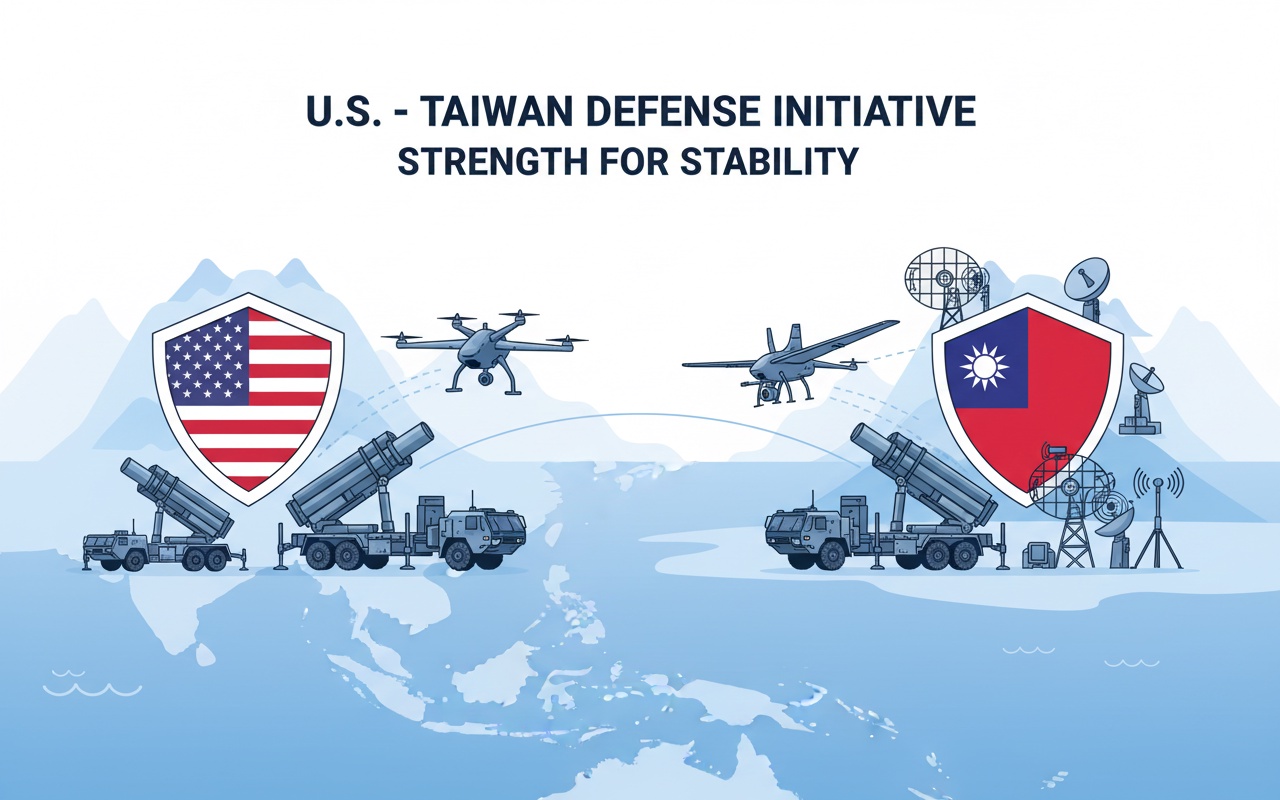 U.S. - TAIWAN DEFENSE INITIATIVE
STRENGTH FOR STABILITY